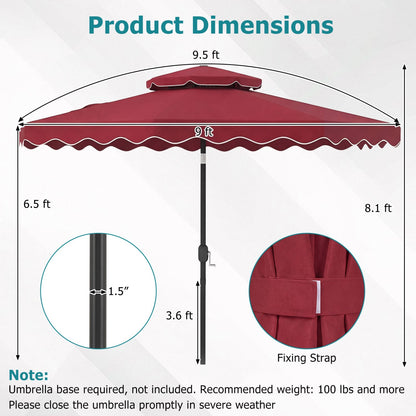 Product Dimensions

9.5 ft

9 ft

6.5 ft

8.1 ft

1.5"

3.6 ft

Fixing Strap

Note:
Umbrella base required, not included. Recommended weight: 100 lbs and more
Please close the umbrella promptly in severe weather